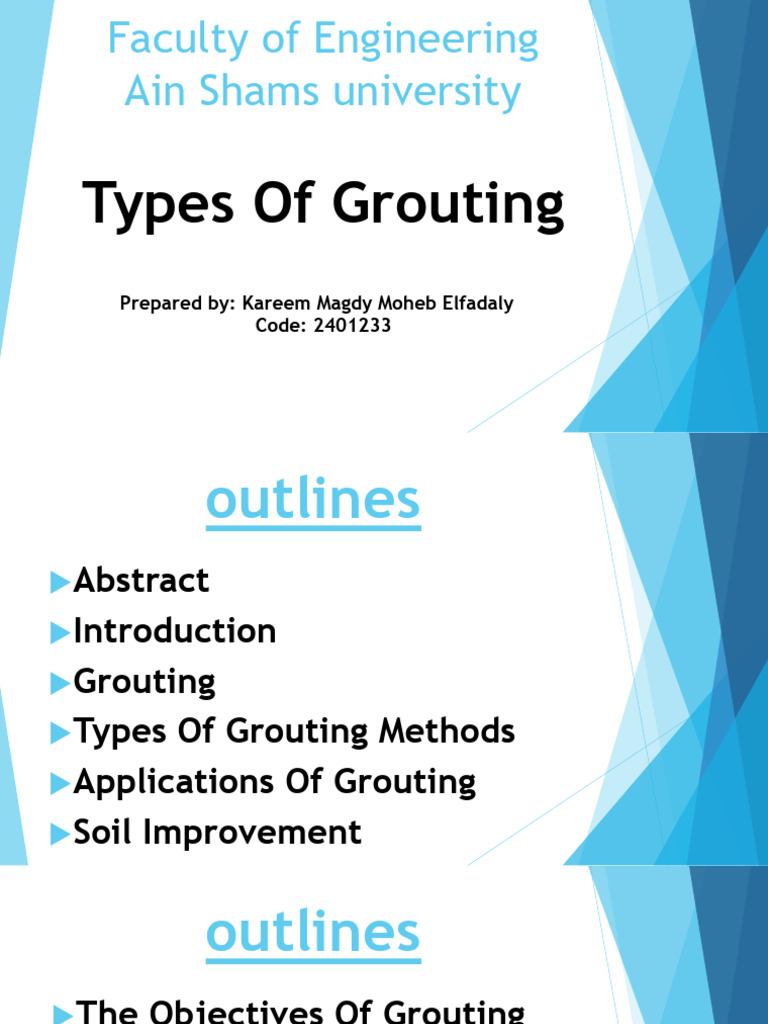 Faculty of Engineering
Ain Shams university

Types Of Grouting

Prepared by: Kareem Magdy Moheb Elfadaly
Code: 2401233

outlines

Abstract
Introduction
Grouting
Types Of Grouting Methods
Applications Of Grouting
Soil Improvement

outlines

The Objectives Of Grouting